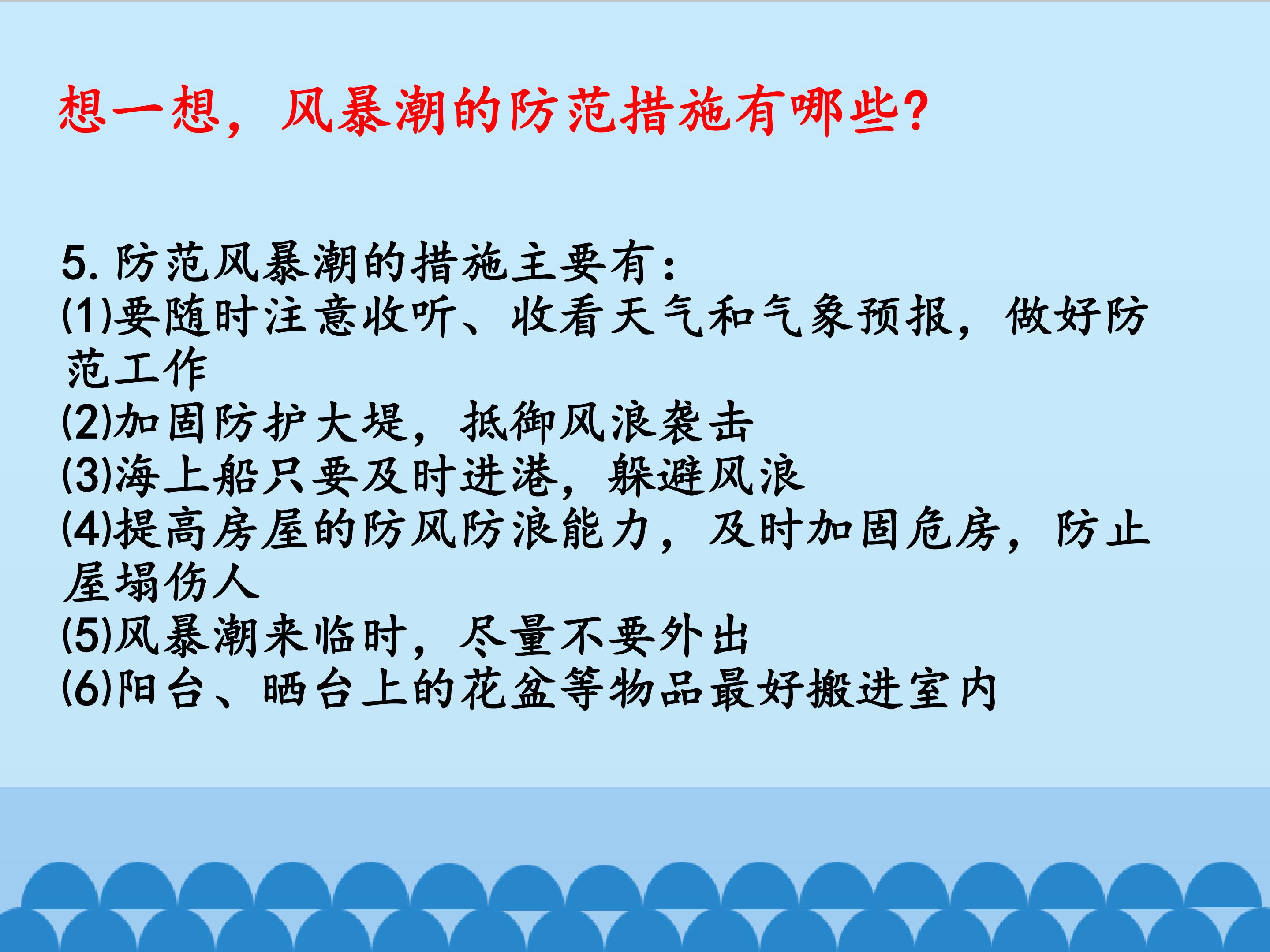 想一想，风暴潮的防范措施有哪些?

5. 防范风暴潮的措施主要有：
(1)要随时注意收听、收看天气和气象预报，做好防范工作
(2)加固防护大堤，抵御风浪袭击
(3)海上船只要及时进港，躲避风浪
(4)提高房屋的防风防浪能力，及时加固危房，防止屋塌伤人
(5)风暴潮来临时，尽量不要外出
(6)阳台、晒台上的花盆等物品最好搬进室内